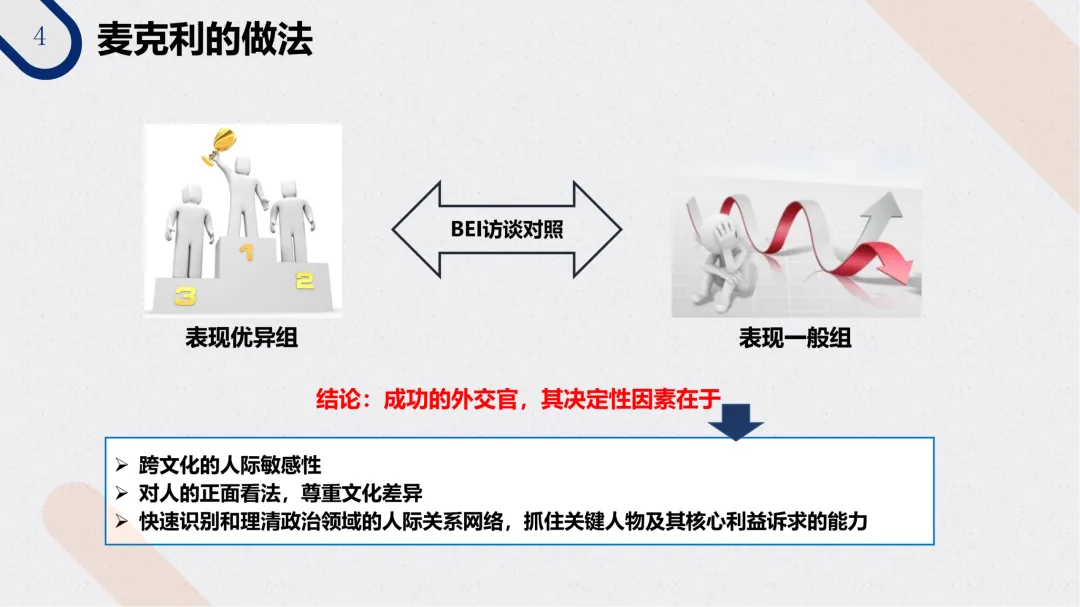 4 麦克利的做法

BEI访谈对照

表现优异组

表现一般组

结论：成功的外交官，其决定性因素在于

➢ 跨文化的人际敏感性
➢ 对人的正面看法，尊重文化差异
➢ 快速识别和理清政治领域的人际关系网络，抓住关键人物及其核心利益诉求的能力